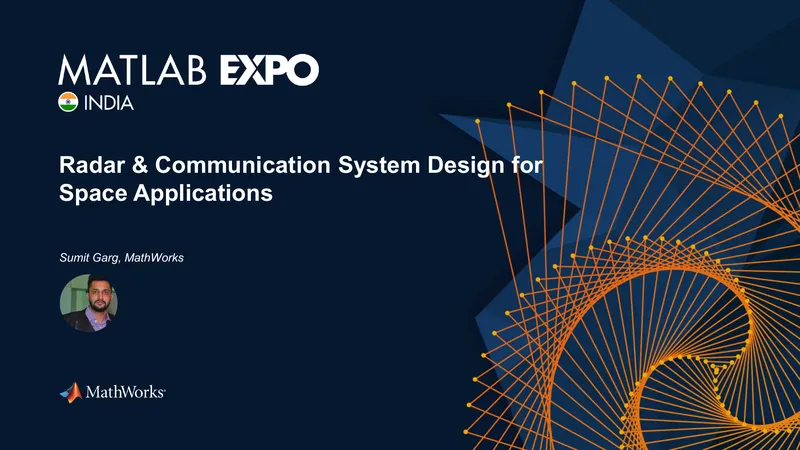 MATLAB EXPO
INDIA

Radar & Communication System Design for Space Applications

Sumit Garg, MathWorks

MathWorks